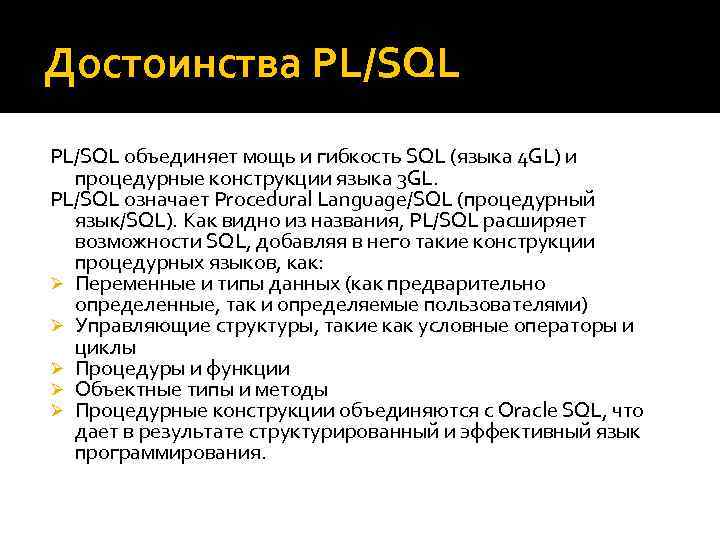 Достоинства PL/SQL

PL/SQL объединяет мощь и гибкость SQL (языка 4GL) и процедурные конструкции языка 3GL.

PL/SQL означает Procedural Language/SQL (процедурный язык/SQL). Как видно из названия, PL/SQL расширяет возможности SQL, добавляя в него такие конструкции процедурных языков, как:

➢ Переменные и типы данных (как предварительно определенные, так и определяемые пользователями)
➢ Управляющие структуры, такие как условные операторы и циклы
➢ Процедуры и функции
➢ Объектные типы и методы
➢ Процедурные конструкции объединяются с Oracle SQL, что дает в результате структурированный и эффективный язык программирования.